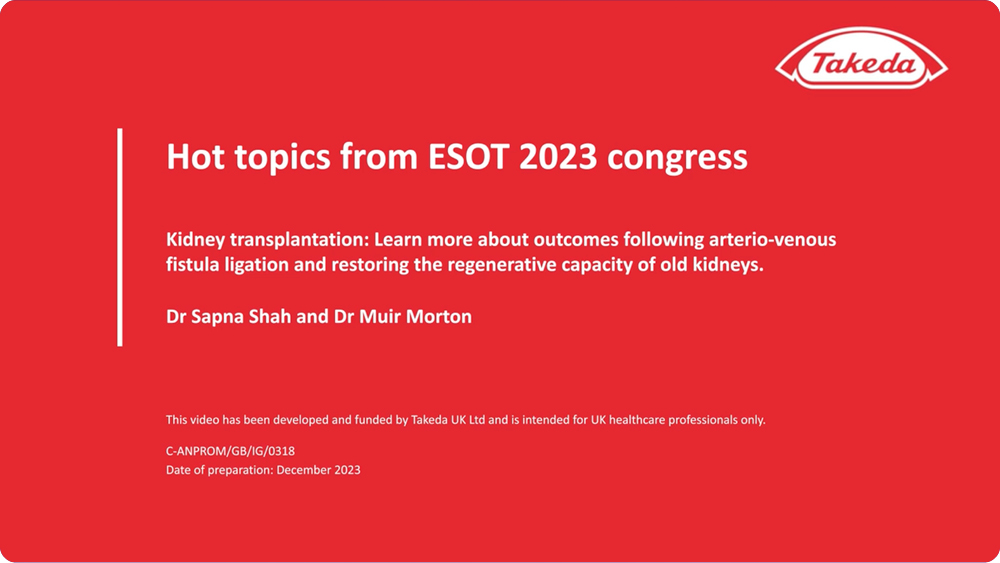 Takeda

Hot topics from ESOT 2023 congress

Kidney transplantation: Learn more about outcomes following arterio-venous fistula ligation and restoring the regenerative capacity of old kidneys.

Dr Sapna Shah and Dr Muir Morton

This video has been developed and funded by Takeda UK Ltd and is intended for UK healthcare professionals only.

C-ANPROM/GB/IG/0318
Date of preparation: December 2023